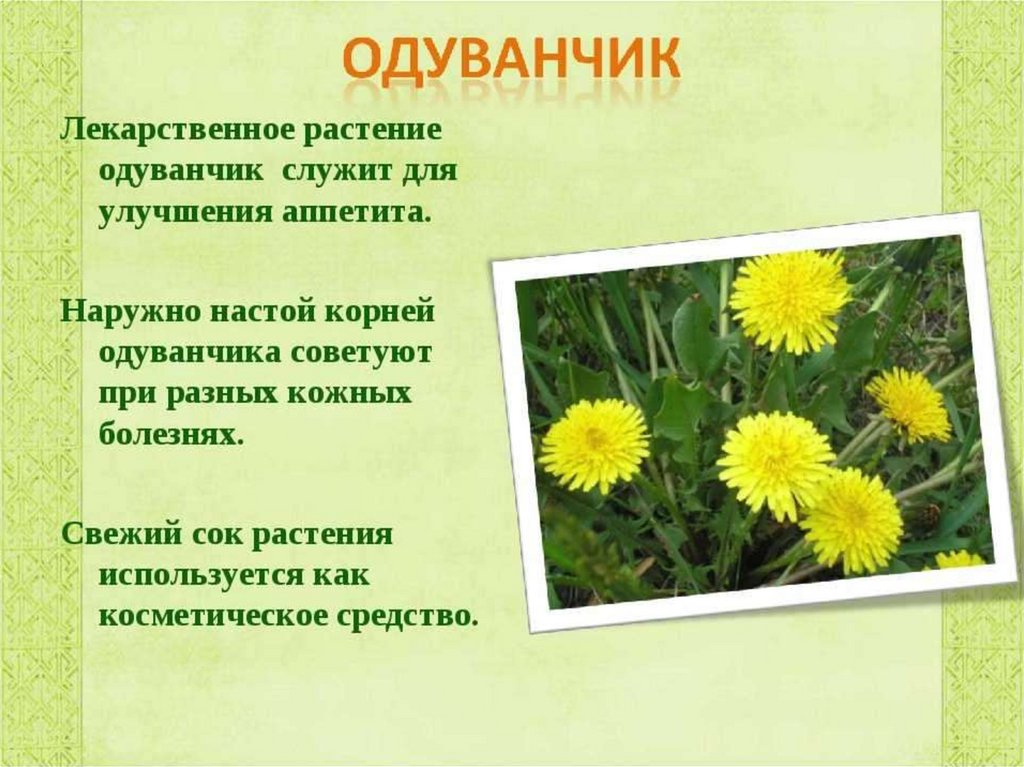 ОДУВАНЧИК

Лекарственное растение одуванчик служит для улучшения аппетита.

Наружно настой корней одуванчика советуют при разных кожных болезнях.

Свежий сок растения используется как косметическое средство.